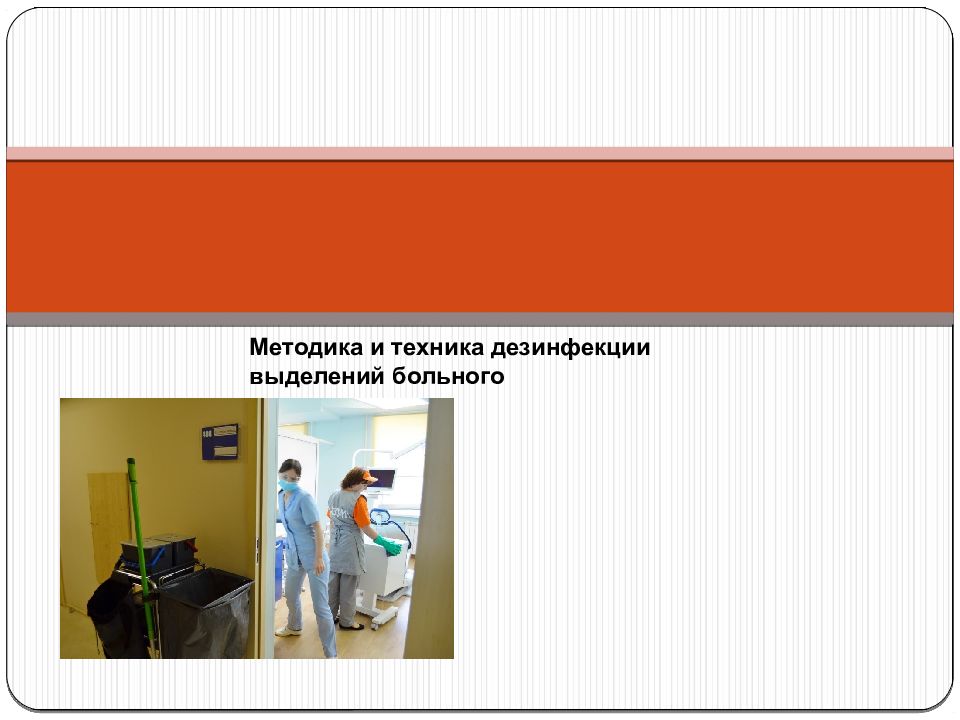 Методика и техника дезинфекции выделений больного